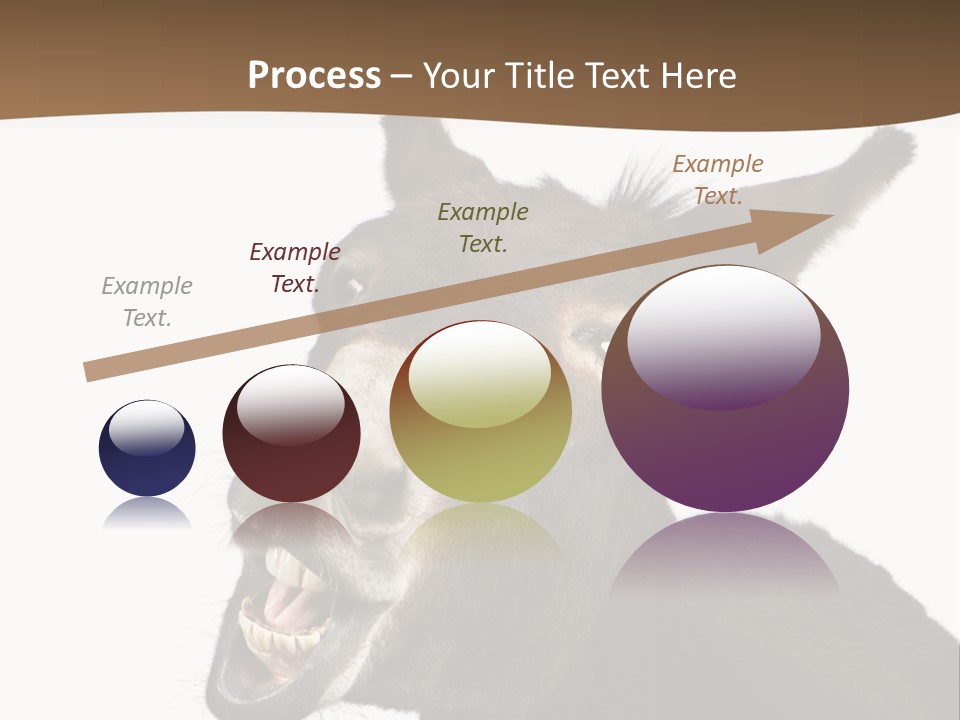 Process – Your Title Text Here

Example Text.

Example Text.

Example Text.

Example Text.